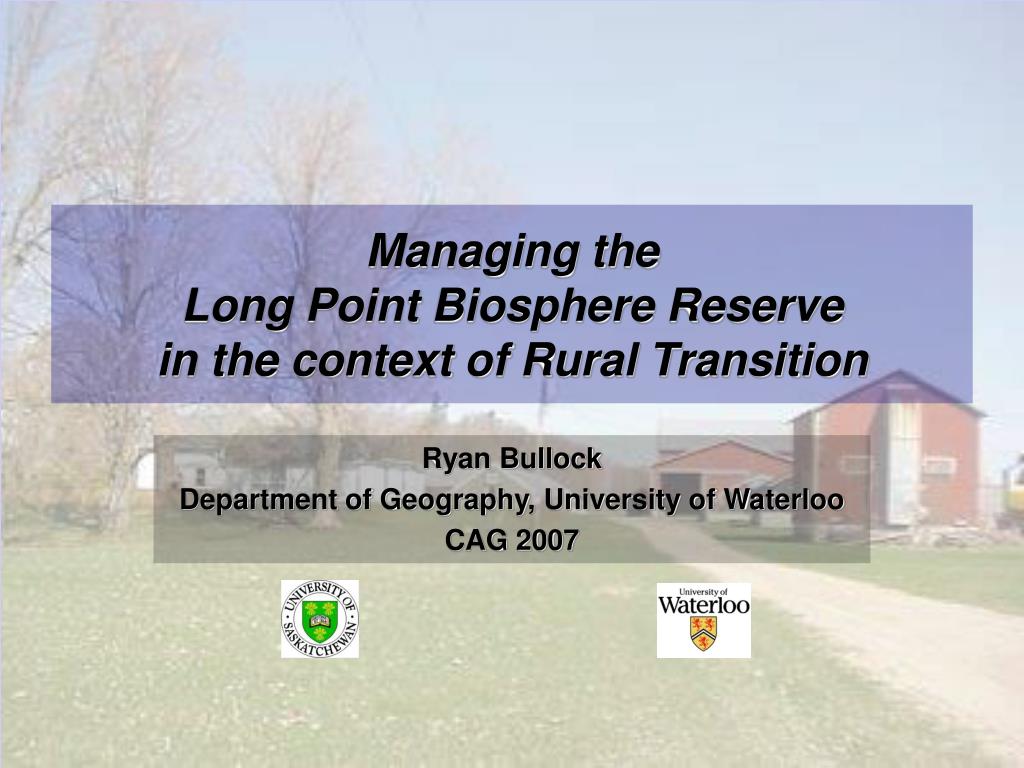 Managing the
Long Point Biosphere Reserve
in the context of Rural Transition

Ryan Bullock
Department of Geography, University of Waterloo
CAG 2007

UNIVERSITY OF SASKATCHEWAN

University of Waterloo